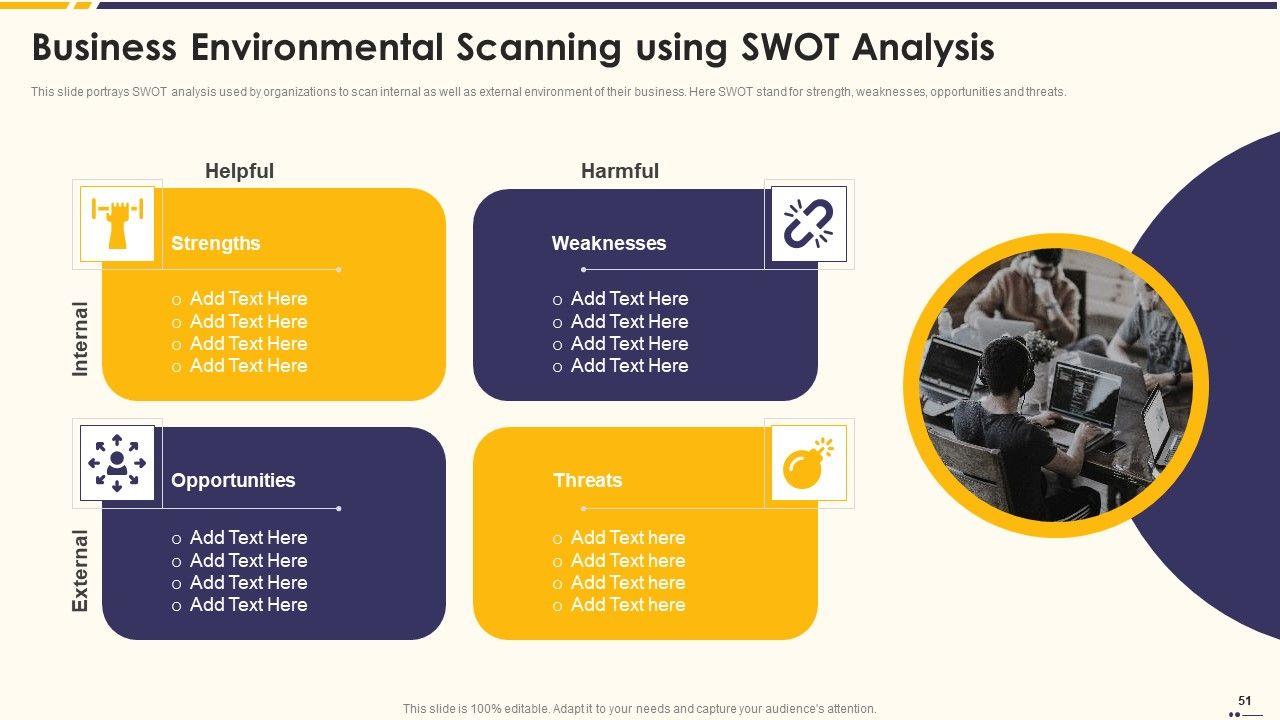 Business Environmental Scanning using SWOT Analysis

This slide portrays SWOT analysis used by organizations to scan internal as well as external environment of their business. Here SWOT stand for strength, weaknesses, opportunities and threats.

Helpful

Harmful

Internal

Strengths

o Add Text Here
o Add Text Here
o Add Text Here
o Add Text Here

Weaknesses

o Add Text Here
o Add Text Here
o Add Text Here
o Add Text Here

External

Opportunities

o Add Text Here
o Add Text Here
o Add Text Here
o Add Text Here

Threats

o Add Text here
o Add Text here
o Add Text here
o Add Text here

This slide is 100% editable. Adapt it to your needs and capture your audience's attention.

51